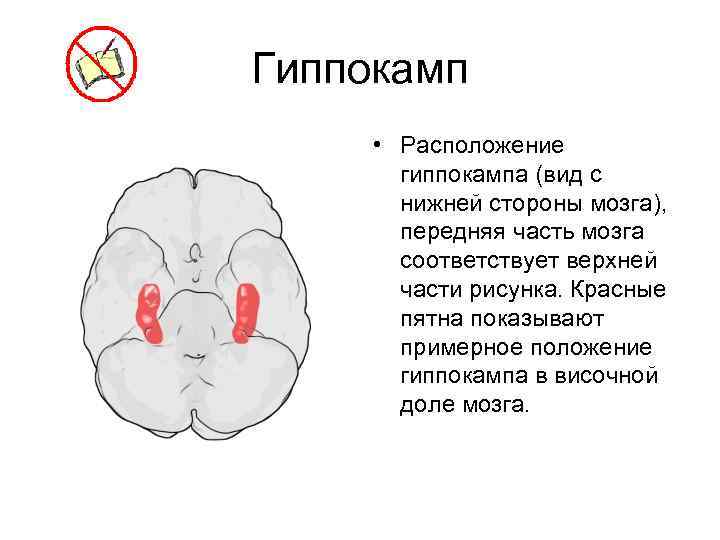 Гиппокамп

• Расположение гиппокампа (вид с нижней стороны мозга), передняя часть мозга соответствует верхней части рисунка. Красные пятна показывают примерное положение гиппокампа в височной доле мозга.